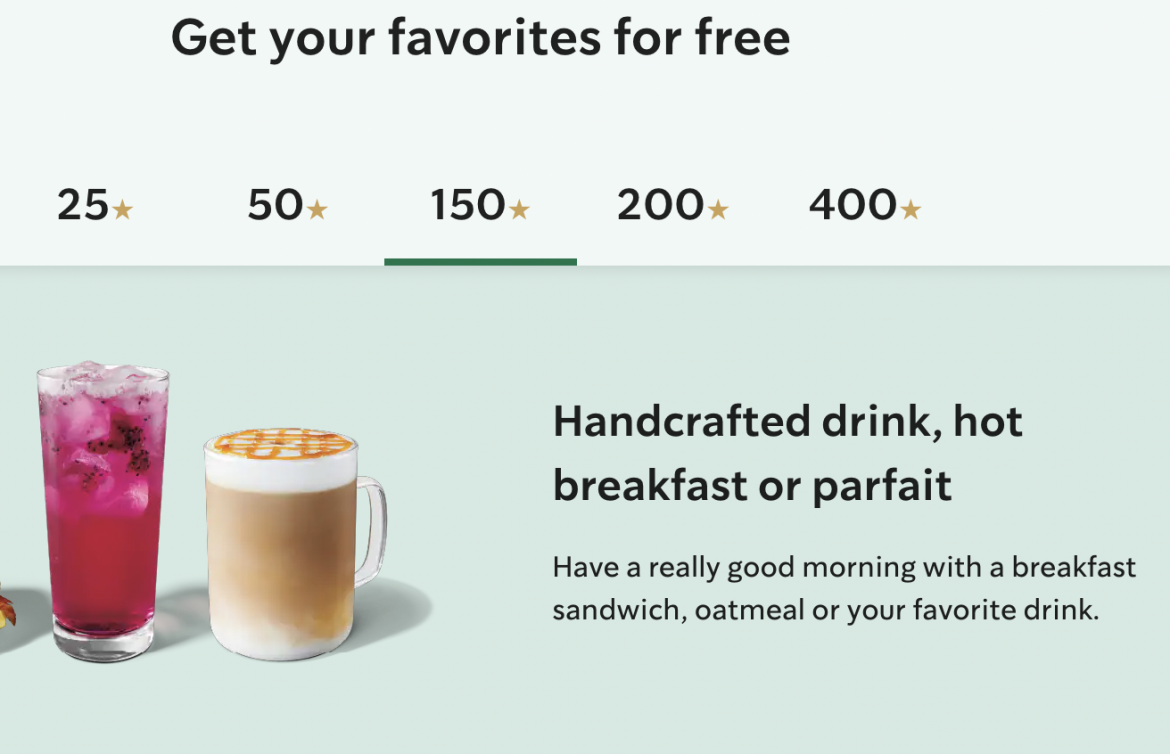 Get your favorites for free

25★ 50★ 150★ 200★ 400★

Handcrafted drink, hot breakfast or parfait

Have a really good morning with a breakfast sandwich, oatmeal or your favorite drink.